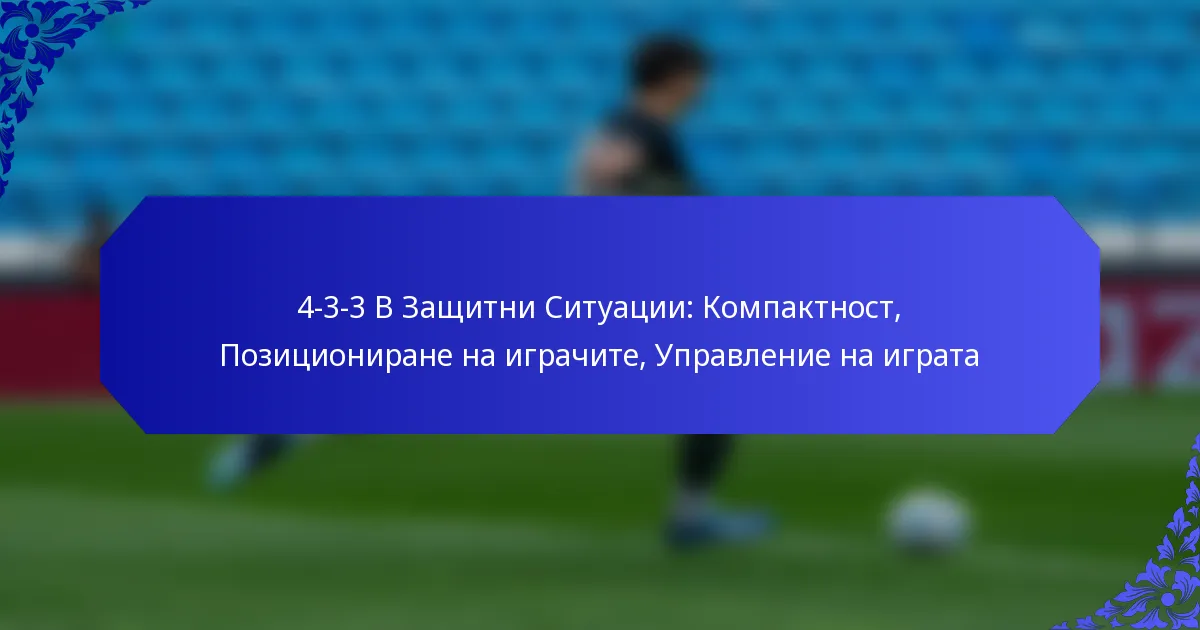 4-3-3 В Защитни Ситуации: Компактност, Позициониране на играчите, Управление на играта